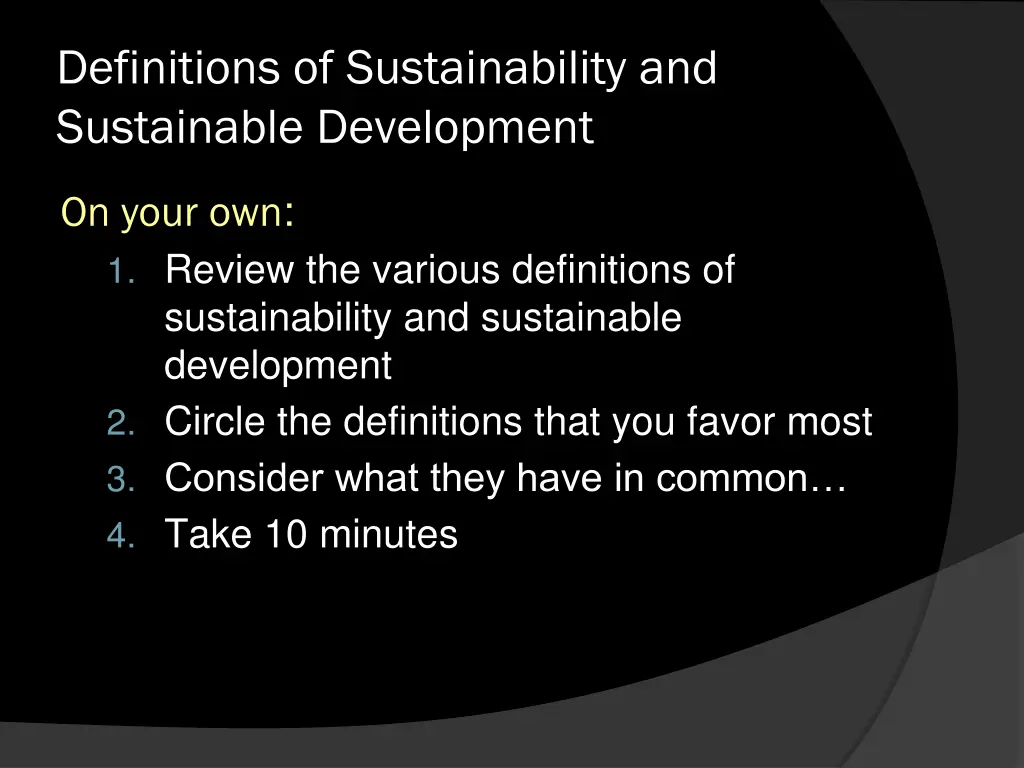 Definitions of Sustainability and Sustainable Development

On your own:

1. Review the various definitions of sustainability and sustainable development
2. Circle the definitions that you favor most
3. Consider what they have in common…
4. Take 10 minutes